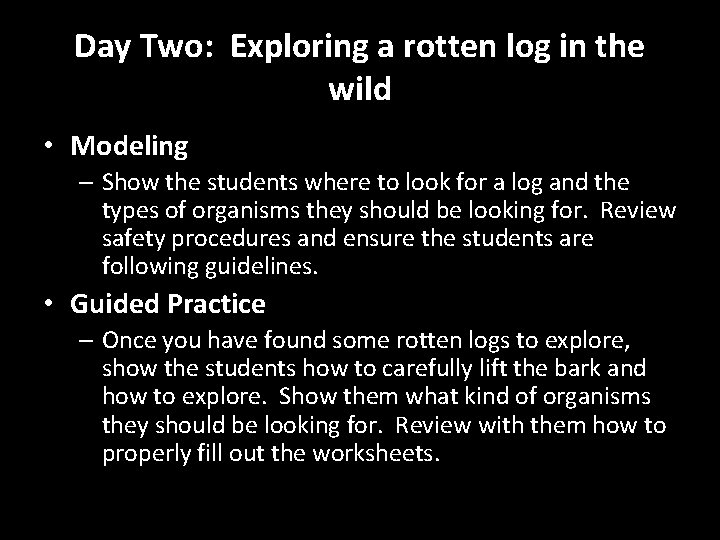 Day Two: Exploring a rotten log in the wild

• Modeling
– Show the students where to look for a log and the types of organisms they should be looking for. Review safety procedures and ensure the students are following guidelines.

• Guided Practice
– Once you have found some rotten logs to explore, show the students how to carefully lift the bark and how to explore. Show them what kind of organisms they should be looking for. Review with them how to properly fill out the worksheets.